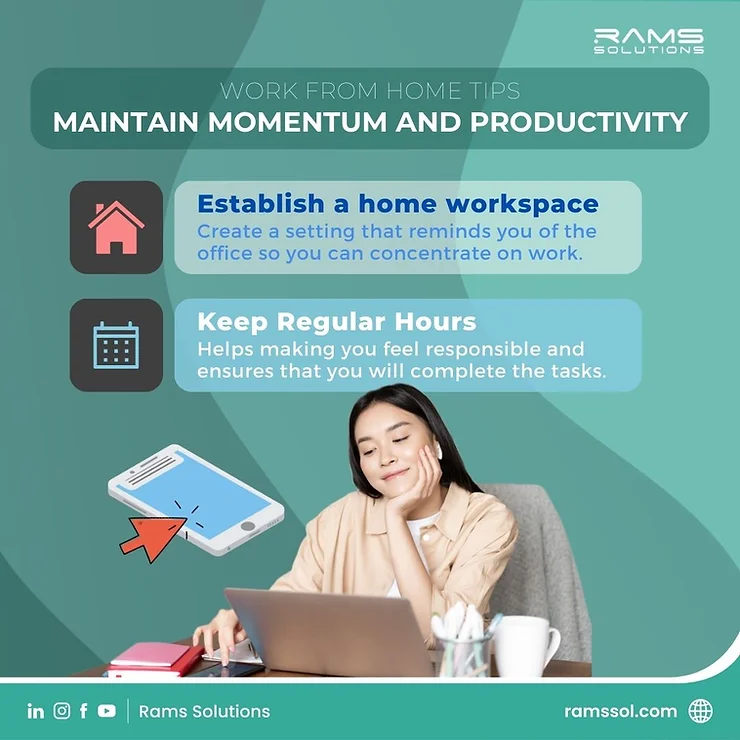 RAMS SOLUTIONS

WORK FROM HOME TIPS
MAINTAIN MOMENTUM AND PRODUCTIVITY

Establish a home workspace
Create a setting that reminds you of the office so you can concentrate on work.

Keep Regular Hours
Helps making you feel responsible and ensures that you will complete the tasks.

Rams Solutions

ramssol.com